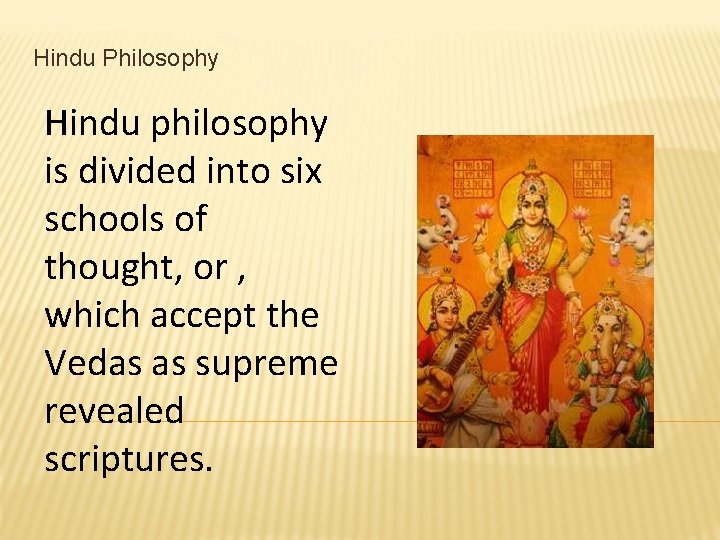 Hindu Philosophy

Hindu philosophy is divided into six schools of thought, or , which accept the Vedas as supreme revealed scriptures.